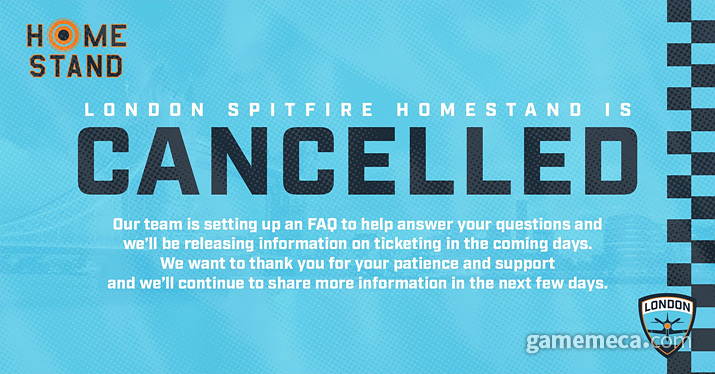 HOME STAND

LONDON SPITFIRE HOMESTAND IS

CANCELLED

Our team is setting up an FAQ to help answer your questions and we'll be releasing information on ticketing in the coming days. We want to thank you for your patience and support and we'll continue to share more information in the next few days.

LONDON

gamemeca.com